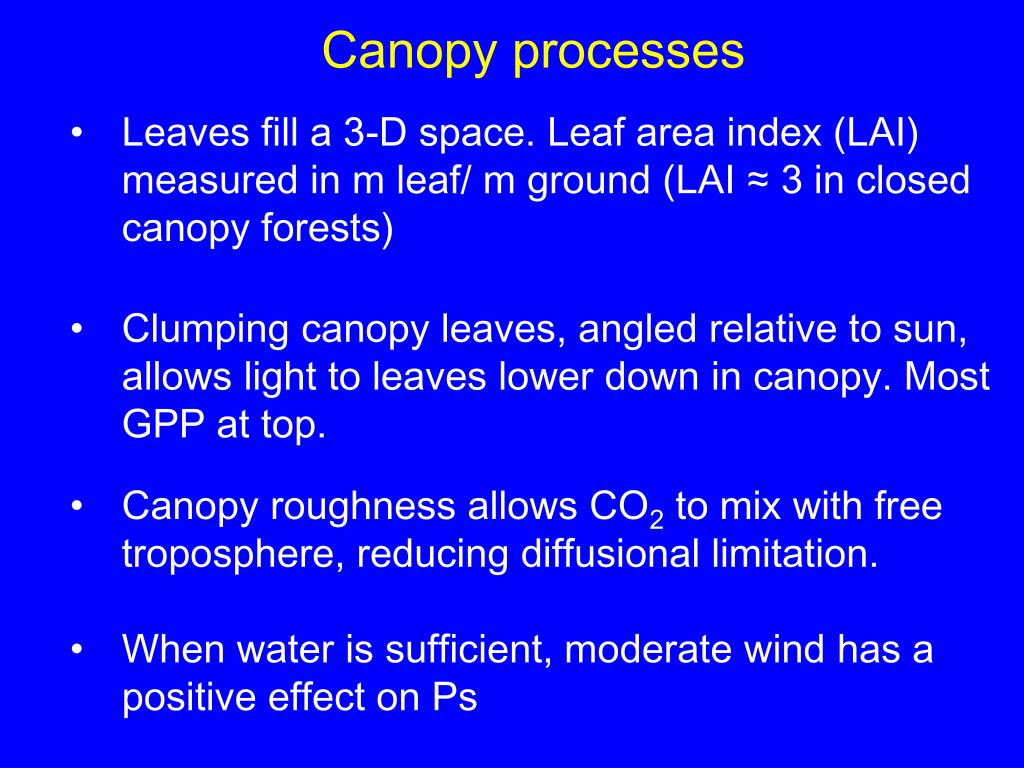 Canopy processes

• Leaves fill a 3-D space. Leaf area index (LAI) measured in m leaf/ m ground (LAI ≈ 3 in closed canopy forests)

• Clumping canopy leaves, angled relative to sun, allows light to leaves lower down in canopy. Most GPP at top.

• Canopy roughness allows $CO_2$ to mix with free troposphere, reducing diffusional limitation.

• When water is sufficient, moderate wind has a positive effect on Ps